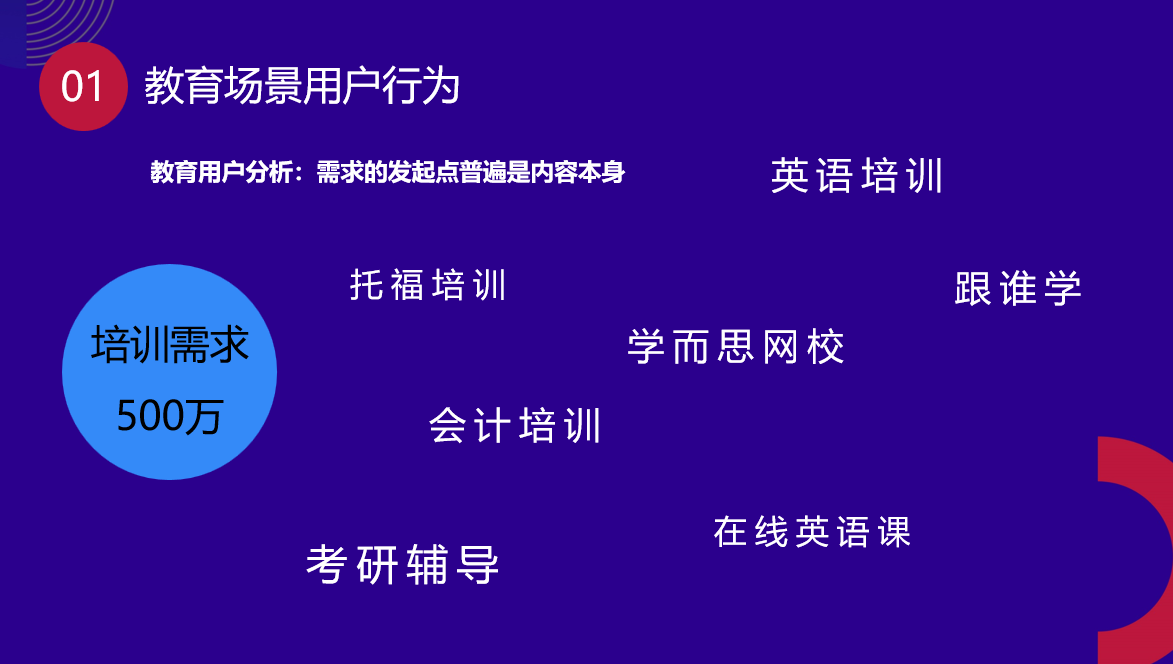 01 教育场景用户行为

教育用户分析：需求的发起点普遍是内容本身

英语培训

托福培训

跟谁学

培训需求
500万

学而思网校

会计培训

在线英语课

考研辅导